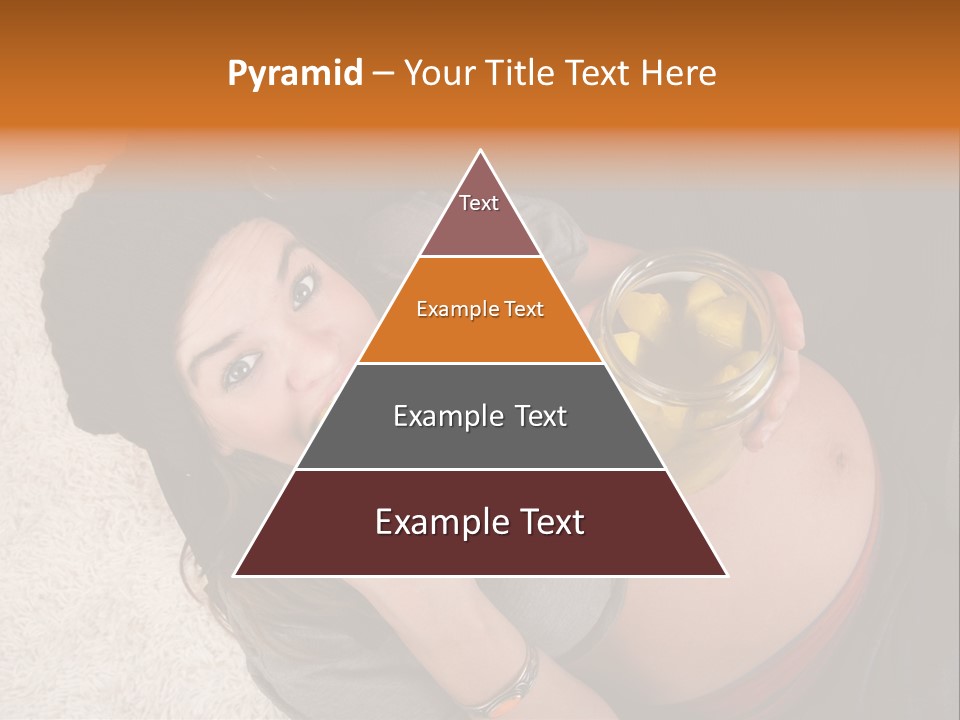 Pyramid – Your Title Text Here

Text

Example Text

Example Text

Example Text